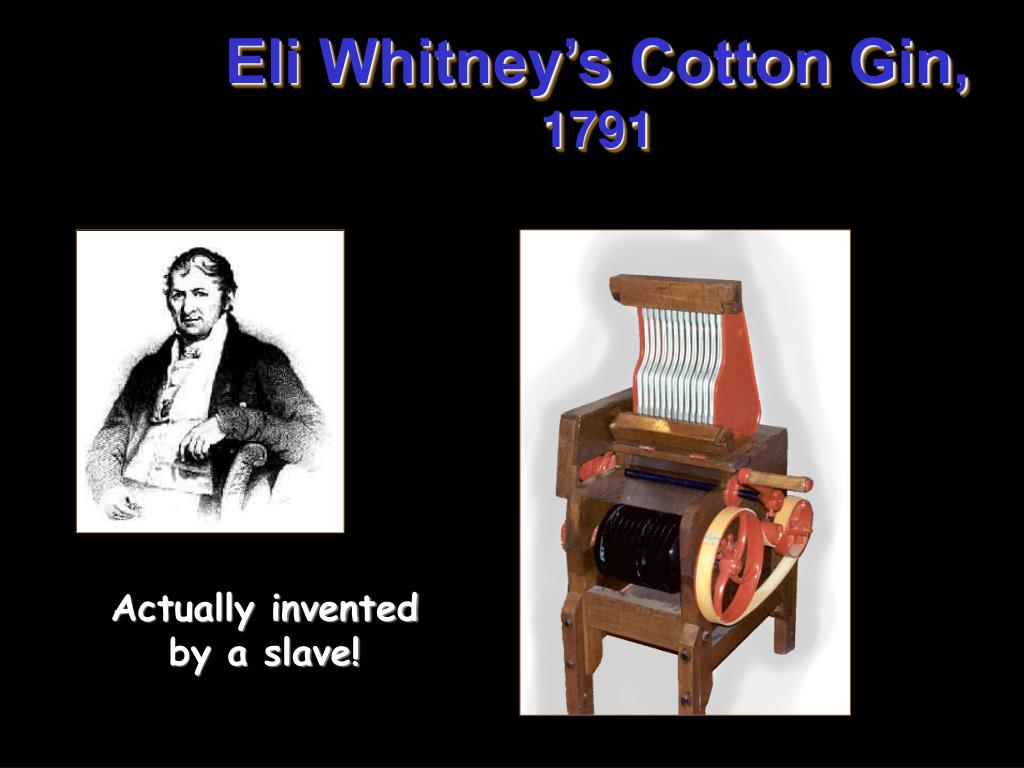 Eli Whitney’s Cotton Gin, 1791

Actually invented by a slave!